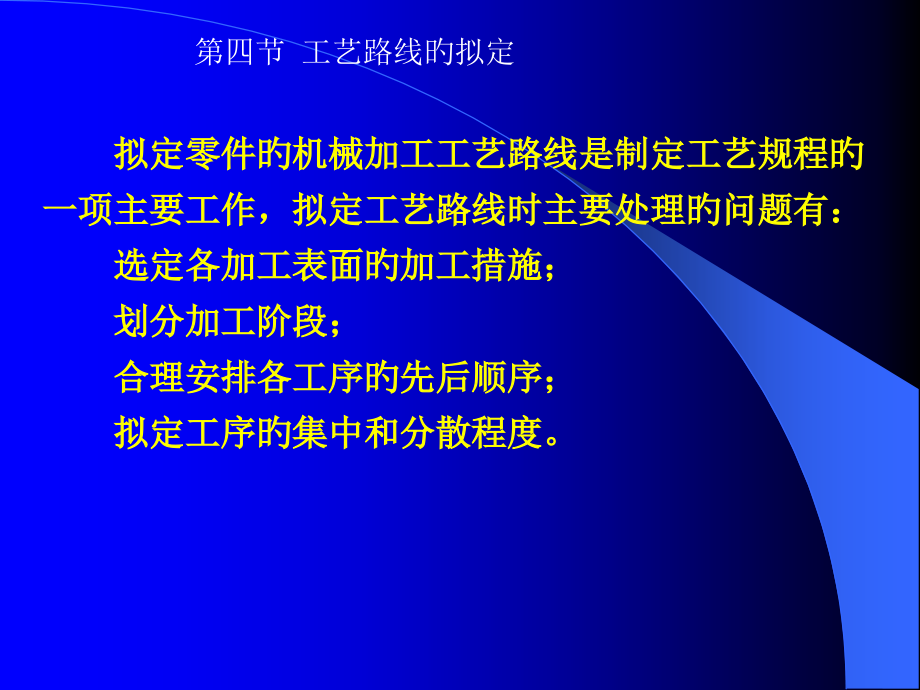 第四节 工艺路线的拟定

拟定零件的机械加工工艺路线是制定工艺规程的一项主要工作，拟定工艺路线时主要处理的问题有：

选定各加工表面的加工措施；

划分加工阶段；

合理安排各工序的先后顺序；

拟定工序的集中和分散程度。